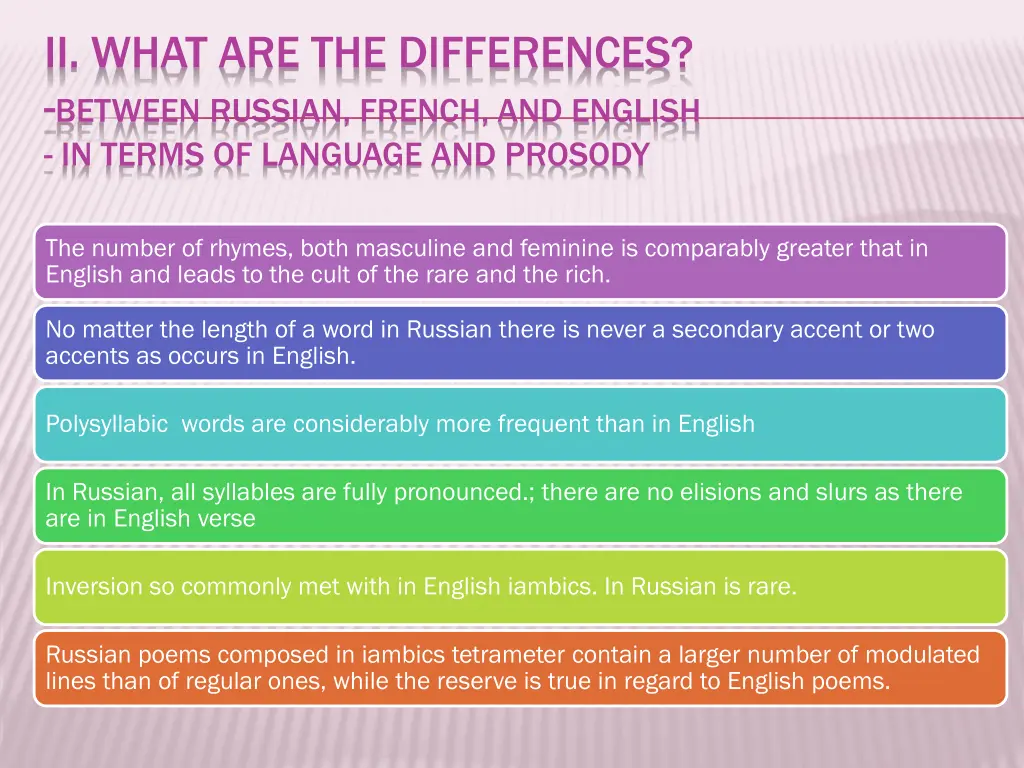 II. WHAT ARE THE DIFFERENCES?
-BETWEEN RUSSIAN, FRENCH, AND ENGLISH
- IN TERMS OF LANGUAGE AND PROSODY

The number of rhymes, both masculine and feminine is comparably greater that in English and leads to the cult of the rare and the rich.

No matter the length of a word in Russian there is never a secondary accent or two accents as occurs in English.

Polysyllabic words are considerably more frequent than in English

In Russian, all syllables are fully pronounced.; there are no elisions and slurs as there are in English verse

Inversion so commonly met with in English iambics. In Russian is rare.

Russian poems composed in iambics tetrameter contain a larger number of modulated lines than of regular ones, while the reserve is true in regard to English poems.